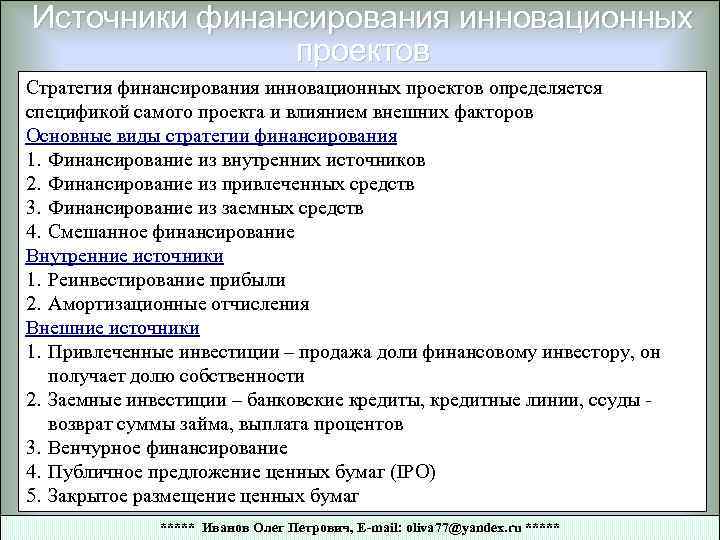 Источники финансирования инновационных проектов

Стратегия финансирования инновационных проектов определяется спецификой самого проекта и влиянием внешних факторов

Основные виды стратегии финансирования
1. Финансирование из внутренних источников
2. Финансирование из привлеченных средств
3. Финансирование из заемных средств
4. Смешанное финансирование

Внутренние источники
1. Реинвестирование прибыли
2. Амортизационные отчисления

Внешние источники
1. Привлеченные инвестиции – продажа доли финансовому инвестору, он получает долю собственности
2. Заемные инвестиции – банковские кредиты, кредитные линии, ссуды - возврат суммы займа, выплата процентов
3. Венчурное финансирование
4. Публичное предложение ценных бумаг (IPO)
5. Закрытое размещение ценных бумаг

***** Иванов Олег Петрович, E-mail: oliva77@yandex.ru *****